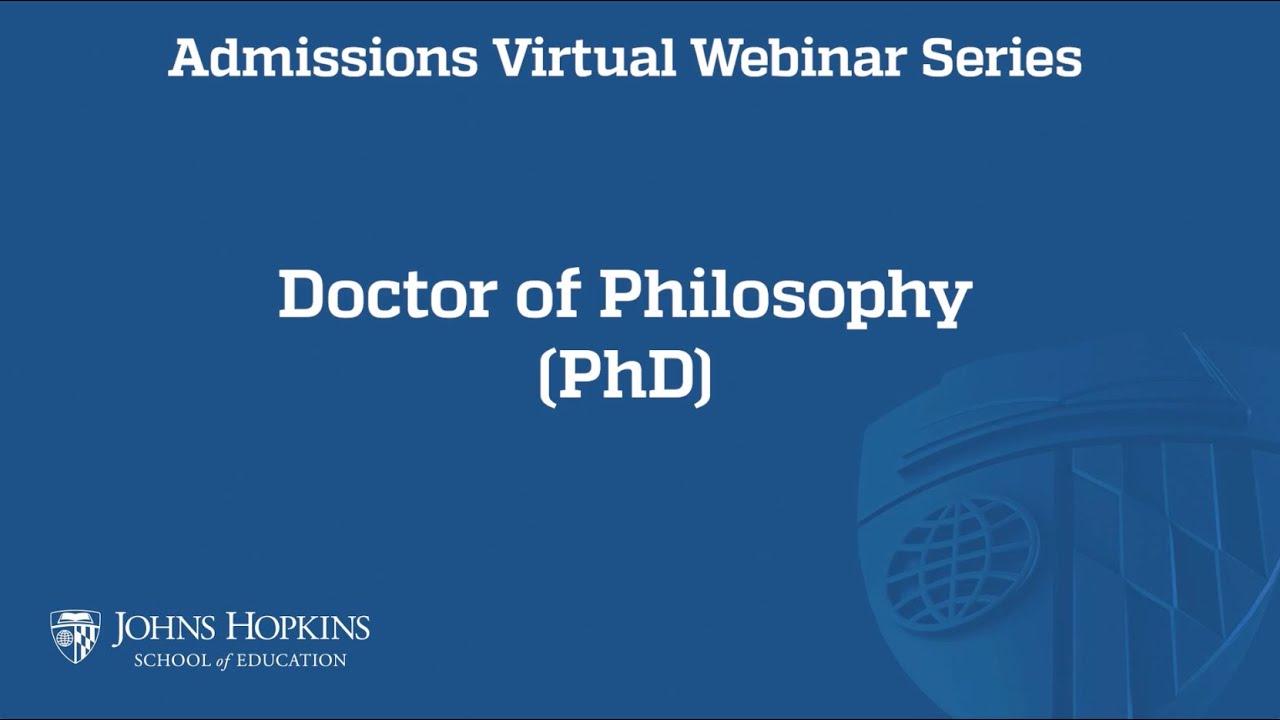 Admissions Virtual Webinar Series

Doctor of Philosophy
(PhD)

JOHNS HOPKINS
SCHOOL of EDUCATION